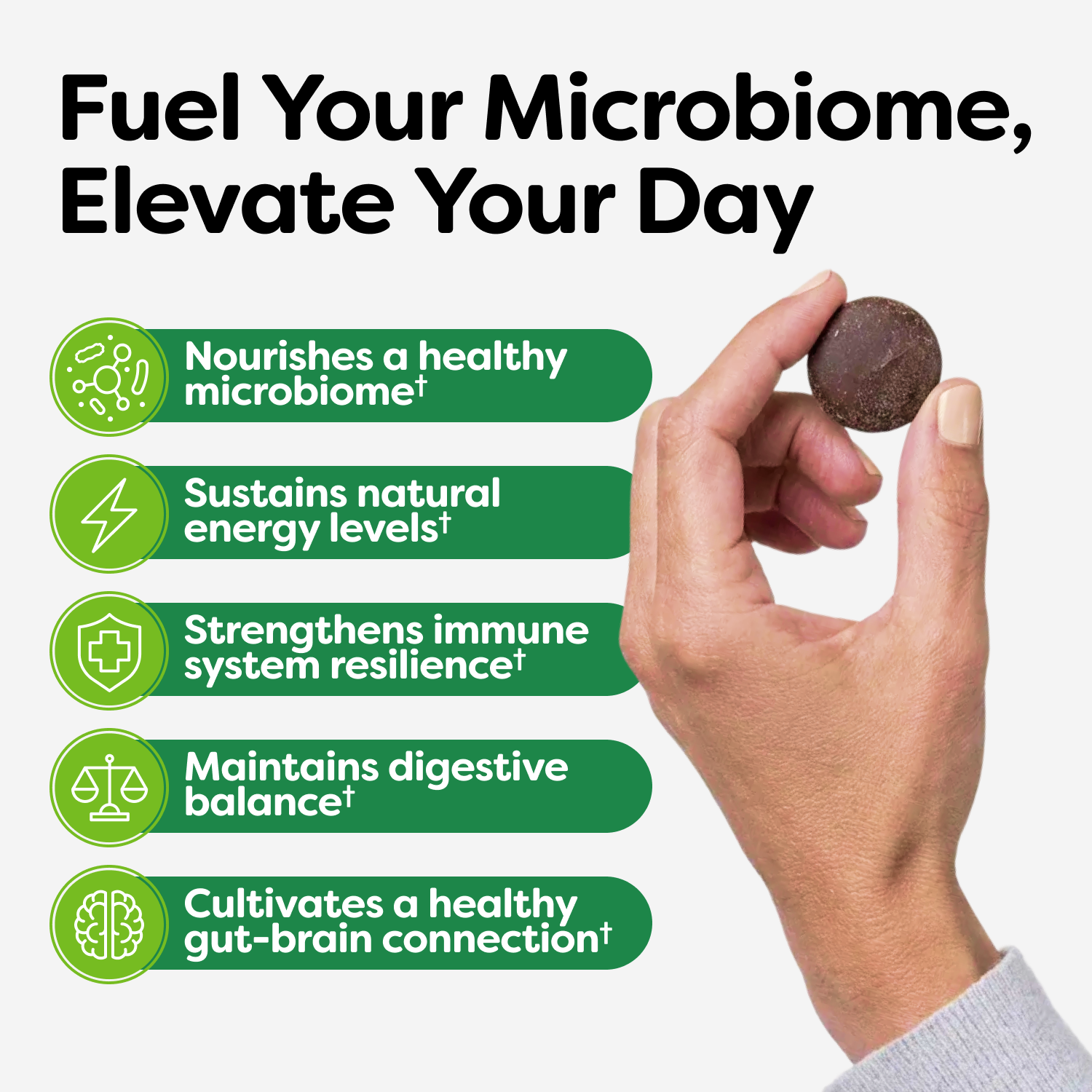 Fuel Your Microbiome, Elevate Your Day

Nourishes a healthy microbiome†

Sustains natural energy levels†

Strengthens immune system resilience†

Maintains digestive balance†

Cultivates a healthy gut-brain connection†